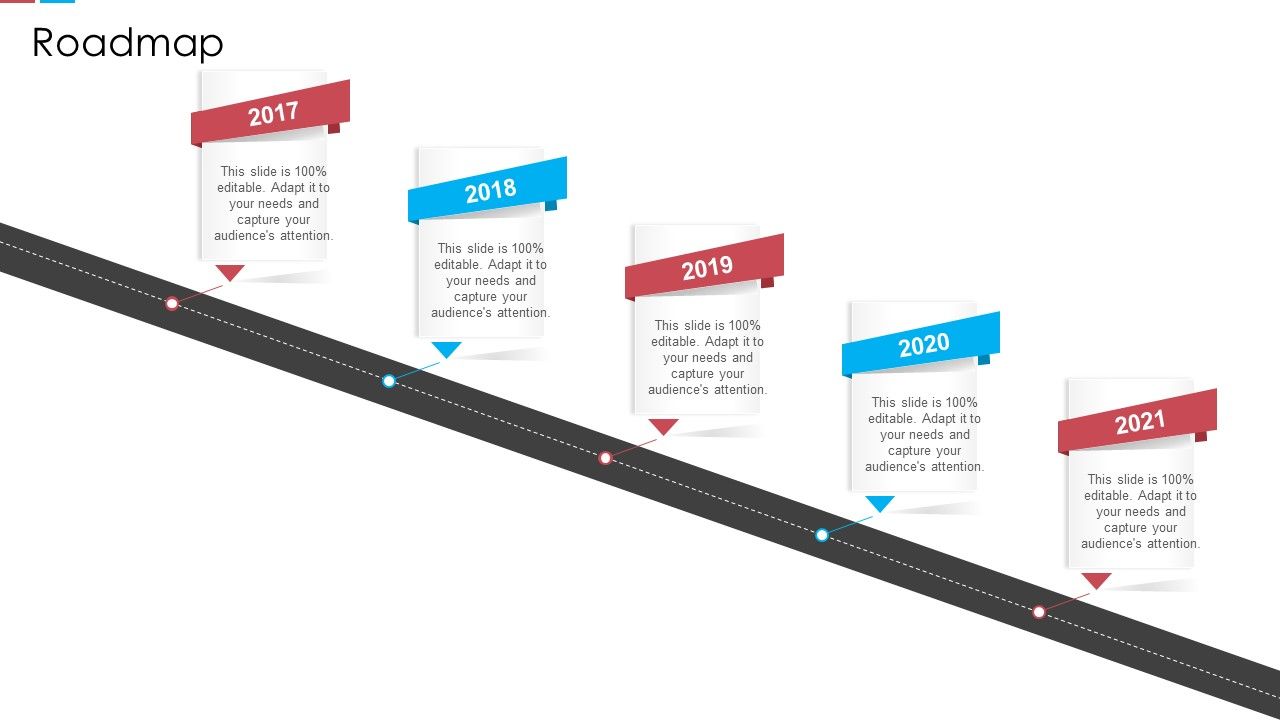 Roadmap

2017

This slide is 100% editable. Adapt it to your needs and capture your audience's attention.

2018

This slide is 100% editable. Adapt it to your needs and capture your audience's attention.

2019

This slide is 100% editable. Adapt it to your needs and capture your audience's attention.

2020

This slide is 100% editable. Adapt it to your needs and capture your audience's attention.

2021

This slide is 100% editable. Adapt it to your needs and capture your audience's attention.